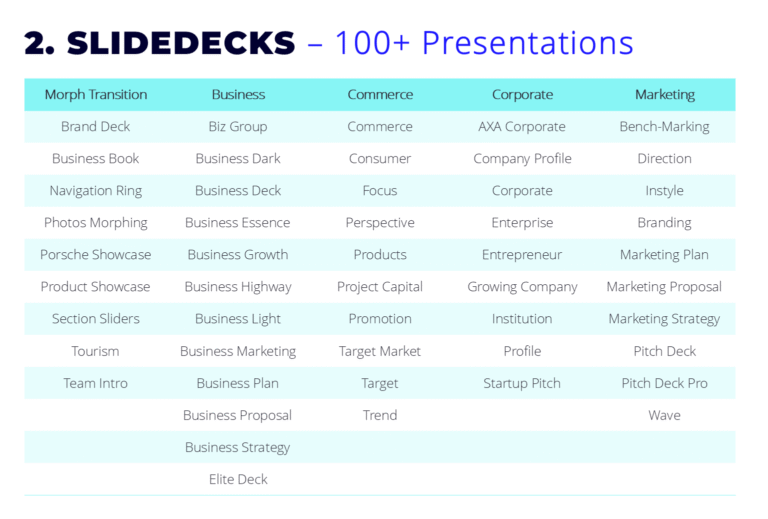 2. SLIDEDECKS – 100+ Presentations

| Morph Transition | Business | Commerce | Corporate | Marketing |
|---|---|---|---|---|
| Brand Deck | Biz Group | Commerce | AXA Corporate | Bench-Marking |
| Business Book | Business Dark | Consumer | Company Profile | Direction |
| Navigation Ring | Business Deck | Focus | Corporate | Instyle |
| Photos Morphing | Business Essence | Perspective | Enterprise | Branding |
| Porsche Showcase | Business Growth | Products | Entrepreneur | Marketing Plan |
| Product Showcase | Business Highway | Project Capital | Growing Company | Marketing Proposal |
| Section Sliders | Business Light | Promotion | Institution | Marketing Strategy |
| Tourism | Business Marketing | Target Market | Profile | Pitch Deck |
| Team Intro | Business Plan | Target | Startup Pitch | Pitch Deck Pro |
| | Business Proposal | Trend | | Wave |
| | Business Strategy | | | |
| | Elite Deck | | | |